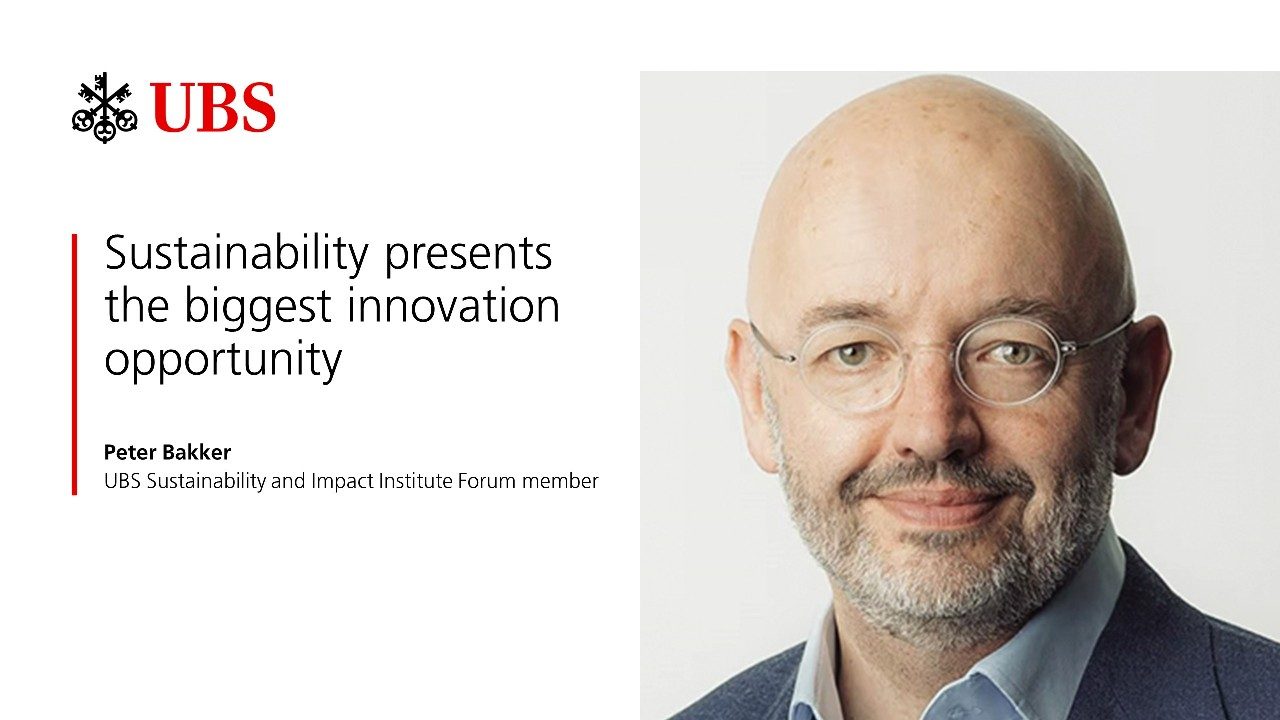 UBS

Sustainability presents the biggest innovation opportunity

Peter Bakker
UBS Sustainability and Impact Institute Forum member